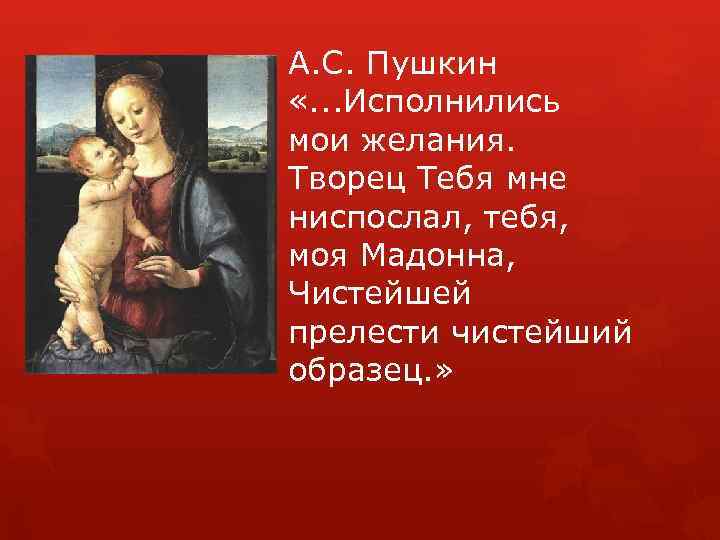 А.С. Пушкин
«...Исполнились мои желания. Творец Тебя мне ниспослал, тебя, моя Мадонна, Чистейшей прелести чистейший образец.»